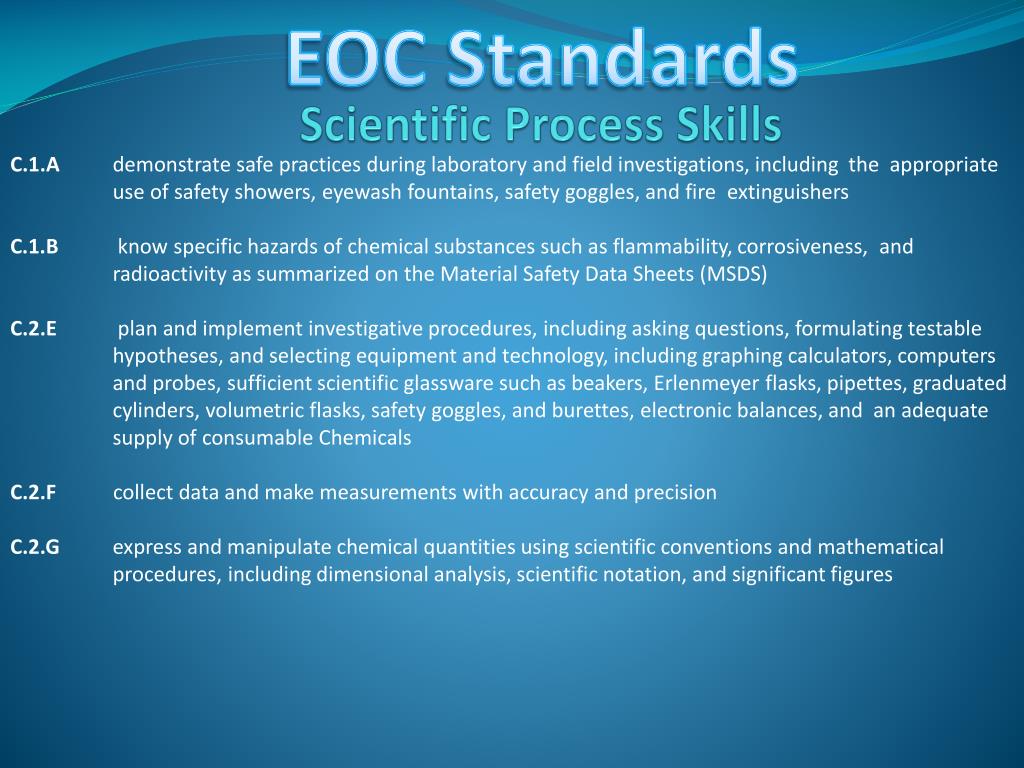 EOC Standards
Scientific Process Skills

C.1.A demonstrate safe practices during laboratory and field investigations, including the appropriate use of safety showers, eyewash fountains, safety goggles, and fire extinguishers

C.1.B know specific hazards of chemical substances such as flammability, corrosiveness, and radioactivity as summarized on the Material Safety Data Sheets (MSDS)

C.2.E plan and implement investigative procedures, including asking questions, formulating testable hypotheses, and selecting equipment and technology, including graphing calculators, computers and probes, sufficient scientific glassware such as beakers, Erlenmeyer flasks, pipettes, graduated cylinders, volumetric flasks, safety goggles, and burettes, electronic balances, and an adequate supply of consumable Chemicals

C.2.F collect data and make measurements with accuracy and precision

C.2.G express and manipulate chemical quantities using scientific conventions and mathematical procedures, including dimensional analysis, scientific notation, and significant figures